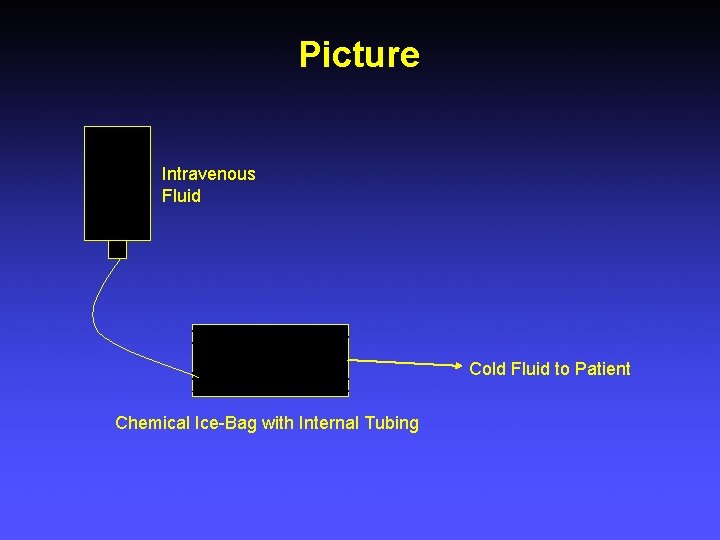 Picture

Intravenous Fluid

Cold Fluid to Patient

Chemical Ice-Bag with Internal Tubing